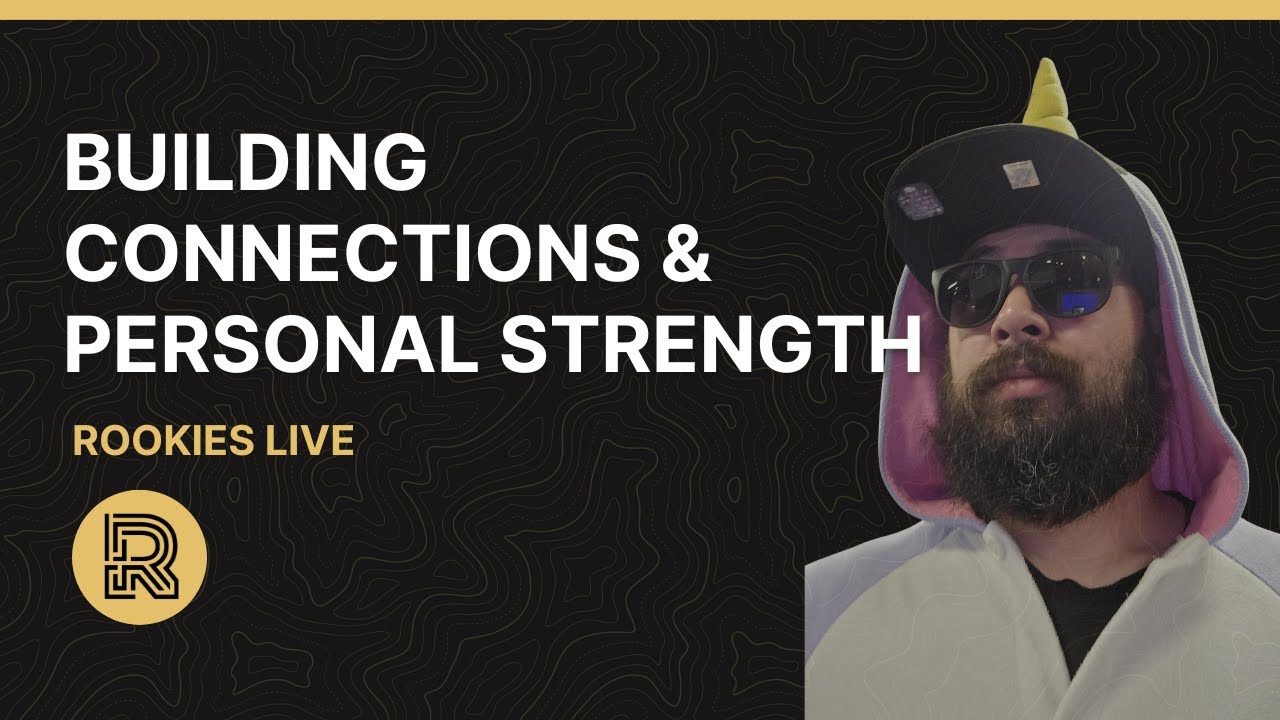 BUILDING CONNECTIONS & PERSONAL STRENGTH

ROOKIES LIVE

R